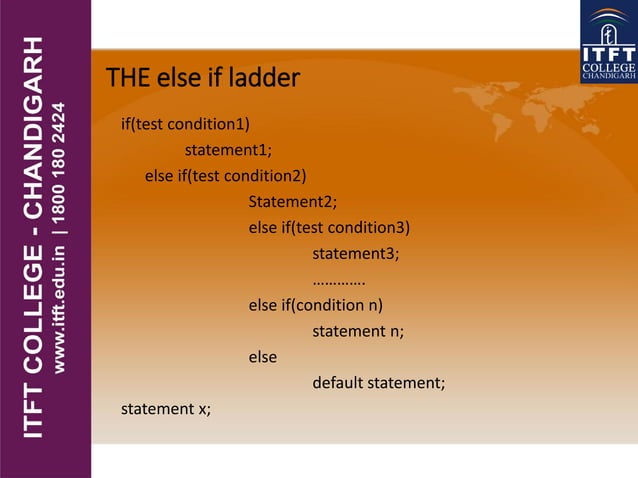 ITFT COLLEGE - CHANDIGARH
www.itft.edu.in | 1800 180 2424

ITFT COLLEGE CHANDIGARH

THE else if ladder

if(test condition1)
statement1;
else if(test condition2)
Statement2;
else if(test condition3)
statement3;
………….
else if(condition n)
statement n;
else
default statement;
statement x;